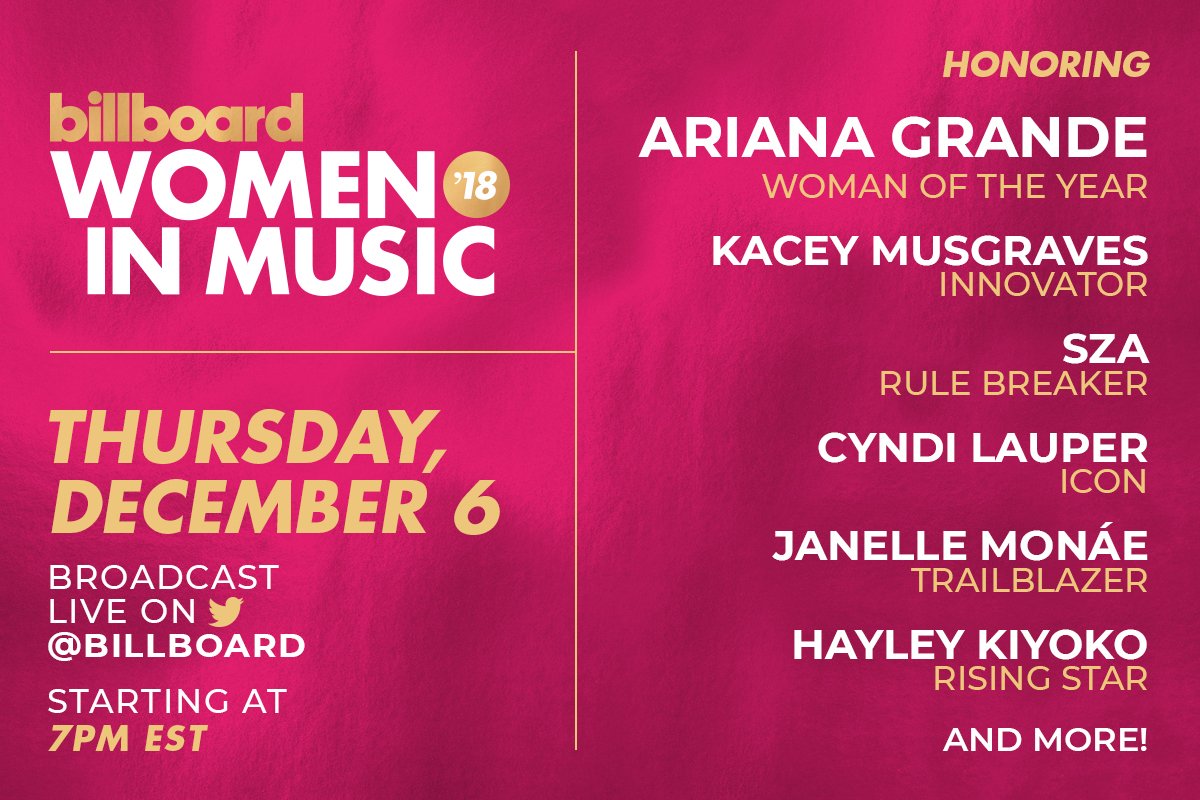 billboard
WOMEN '18
IN MUSIC

THURSDAY, DECEMBER 6

BROADCAST LIVE ON @BILLBOARD

STARTING AT 7PM EST

HONORING

ARIANA GRANDE
WOMAN OF THE YEAR

KACEY MUSGRAVES
INNOVATOR

SZA
RULE BREAKER

CYNDI LAUPER
ICON

JANELLE MONÁE
TRAILBLAZER

HAYLEY KIYOKO
RISING STAR

AND MORE!